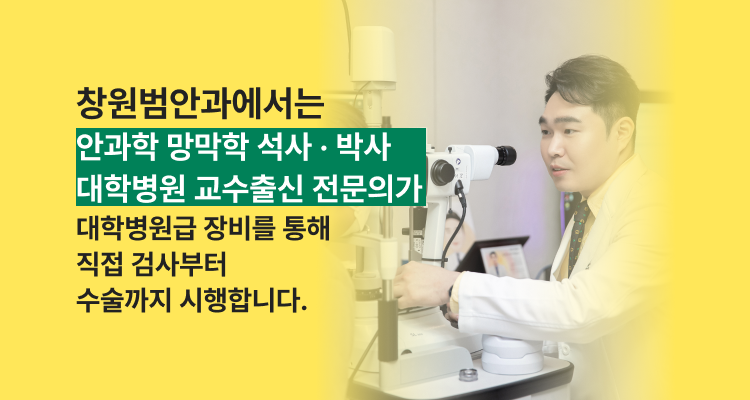 창원범안과에서는
안과학 망막학 석사 · 박사
대학병원 교수출신 전문의가
대학병원급 장비를 통해
직접 검사부터
수술까지 시행합니다.